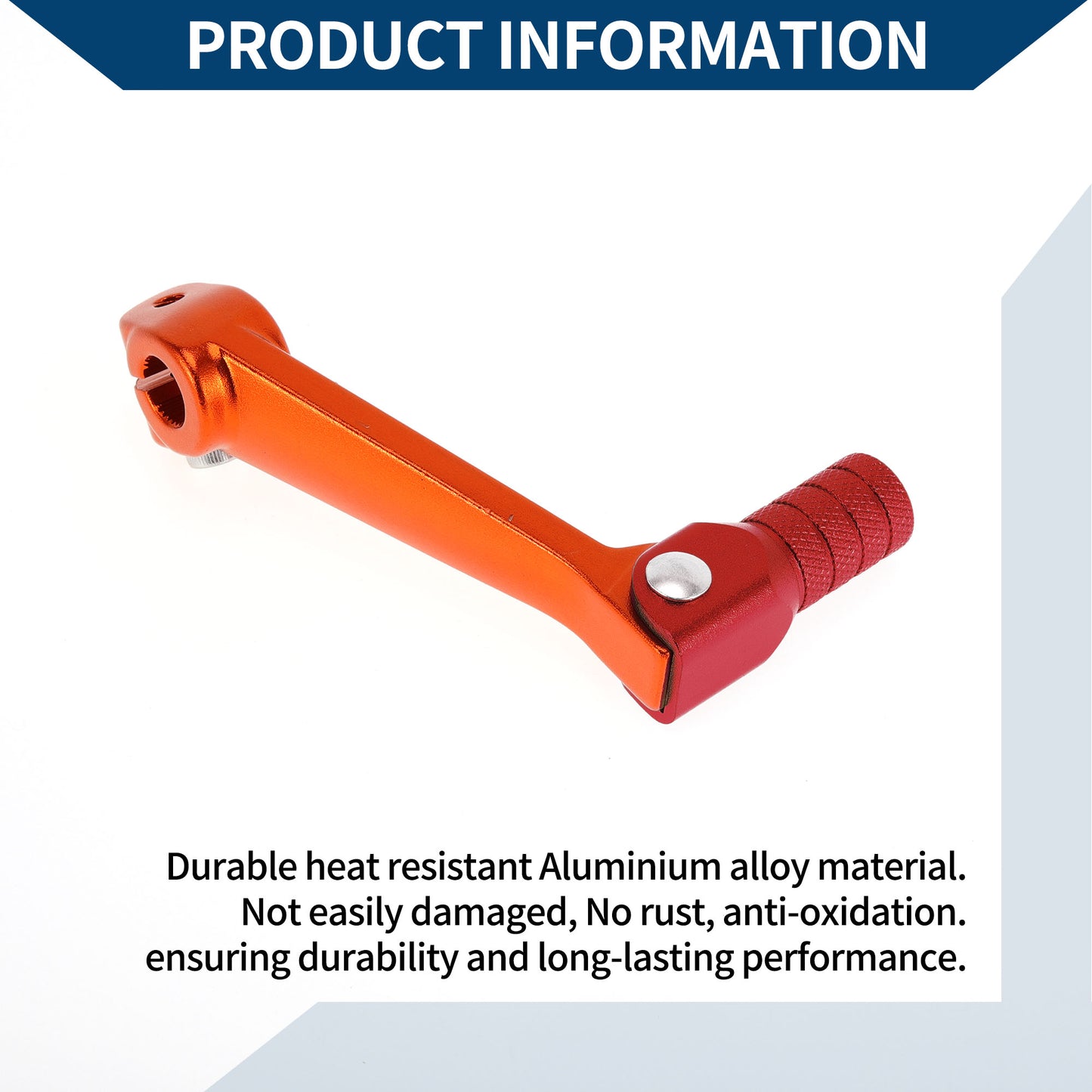 PRODUCT INFORMATION

Durable heat resistant Aluminium alloy material.
Not easily damaged, No rust, anti-oxidation.
ensuring durability and long-lasting performance.